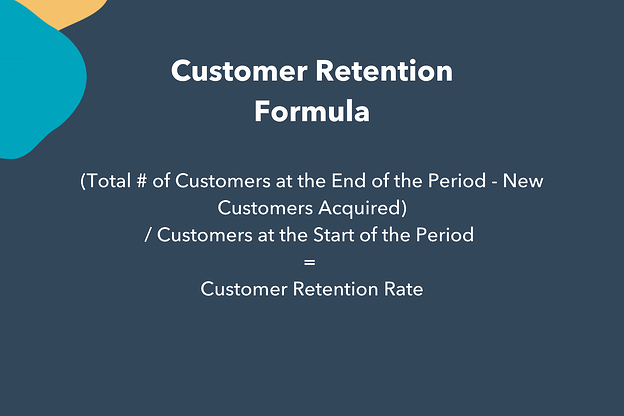 Customer Retention Formula

(Total # of Customers at the End of the Period - New Customers Acquired)
/ Customers at the Start of the Period
=
Customer Retention Rate